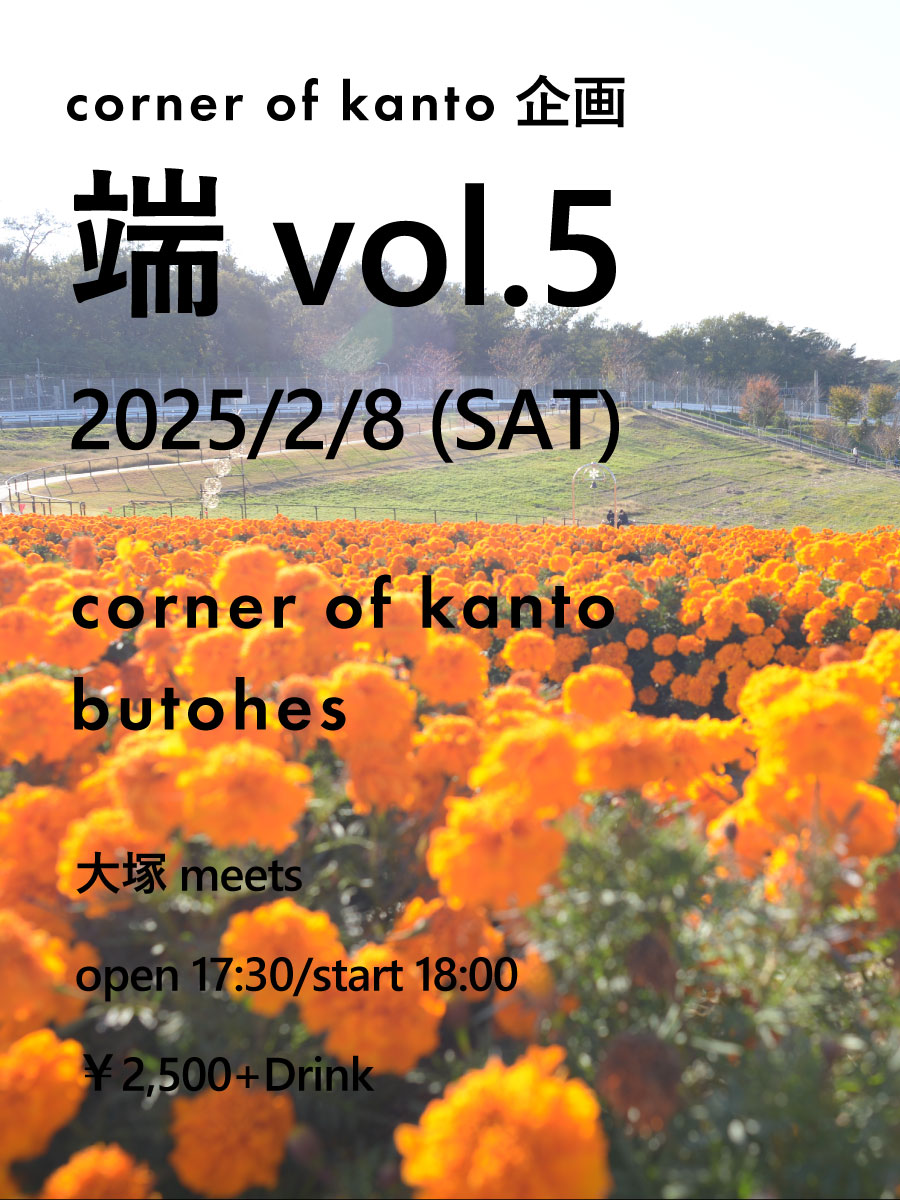 corner of kanto 企画

端 vol.5

2025/2/8 (SAT)

corner of kanto
butohes

大塚 meets

open 17:30/start 18:00

￥2,500+Drink